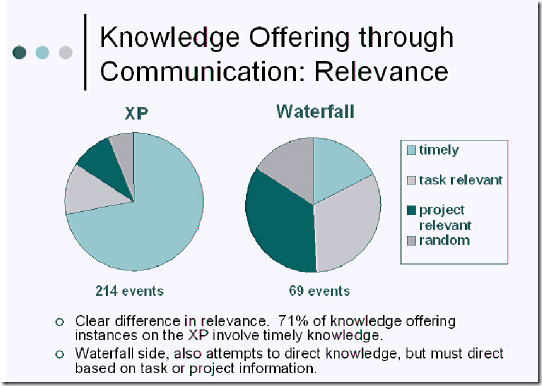 Knowledge Offering through Communication: Relevance

XP

Waterfall

timely

task relevant

project relevant

random

214 events

69 events

Clear difference in relevance. 71% of knowledge offering instances on the XP involve timely knowledge.

Waterfall side, also attempts to direct knowledge, but must direct based on task or project information.